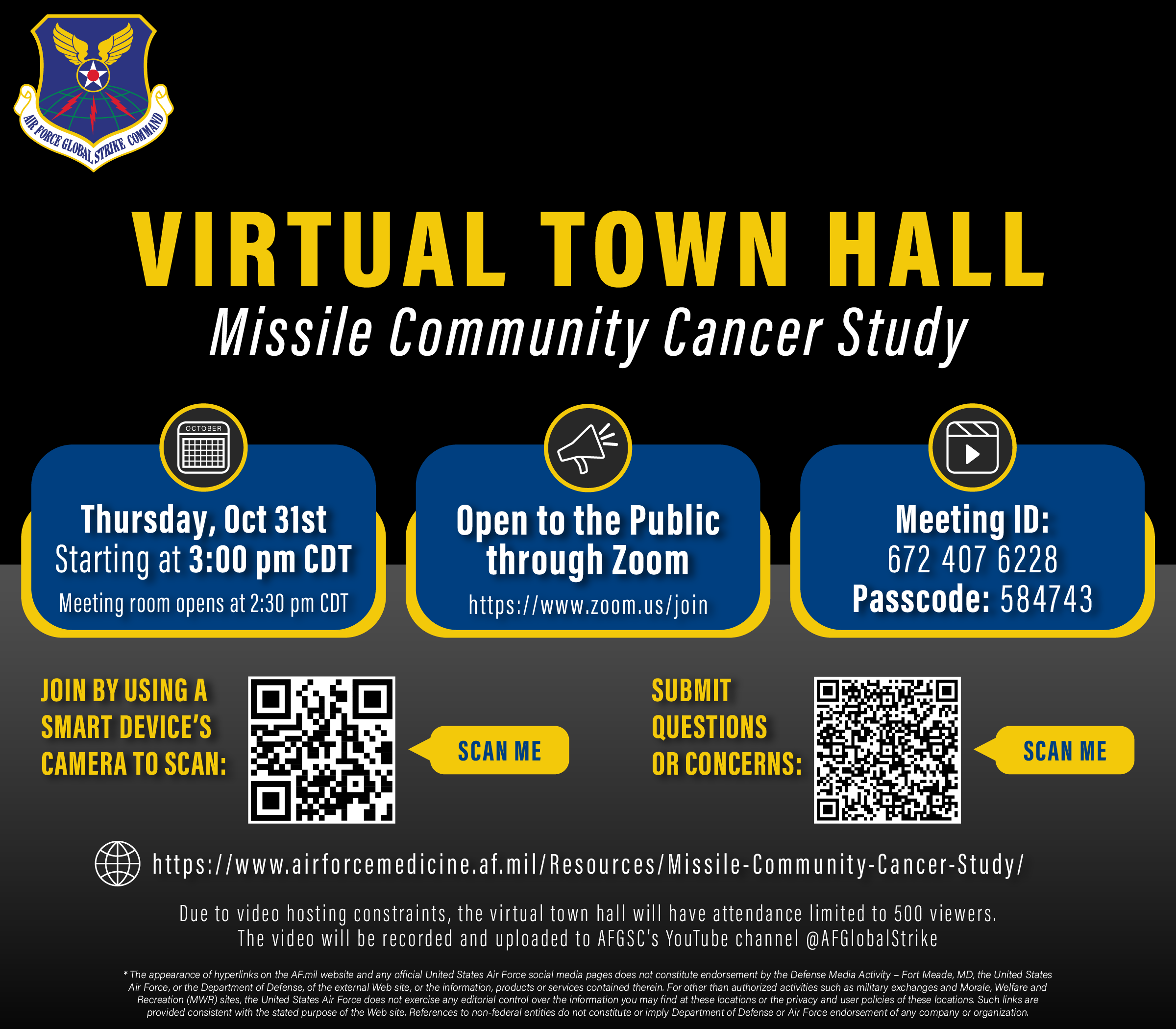 AIR FORCE GLOBAL STRIKE COMMAND

VIRTUAL TOWN HALL
Missile Community Cancer Study

OCTOBER

Thursday, Oct 31st
Starting at 3:00 pm CDT
Meeting room opens at 2:30 pm CDT

Open to the Public through Zoom
https://www.zoom.us/join

Meeting ID:
672 407 6228
Passcode: 584743

JOIN BY USING A SMART DEVICE'S CAMERA TO SCAN:

SCAN ME

SUBMIT QUESTIONS OR CONCERNS:

SCAN ME

https://www.airforcemedicine.af.mil/Resources/Missile-Community-Cancer-Study/

Due to video hosting constraints, the virtual town hall will have attendance limited to 500 viewers.
The video will be recorded and uploaded to AFGSC's YouTube channel @AFGlobalStrike

* The appearance of hyperlinks on the AF.mil website and any official United States Air Force social media pages does not constitute endorsement by the Defense Media Activity – Fort Meade, MD, the United States Air Force, or the Department of Defense, of the external Web site, or the information, products or services contained therein. For other than authorized activities such as military exchanges and Morale, Welfare and Recreation (MWR) sites, the United States Air Force does not exercise any editorial control over the information you may find at these locations or the privacy and user policies of these locations. Such links are provided consistent with the stated purpose of the Web site. References to non-federal entities do not constitute or imply Department of Defense or Air Force endorsement of any company or organization.